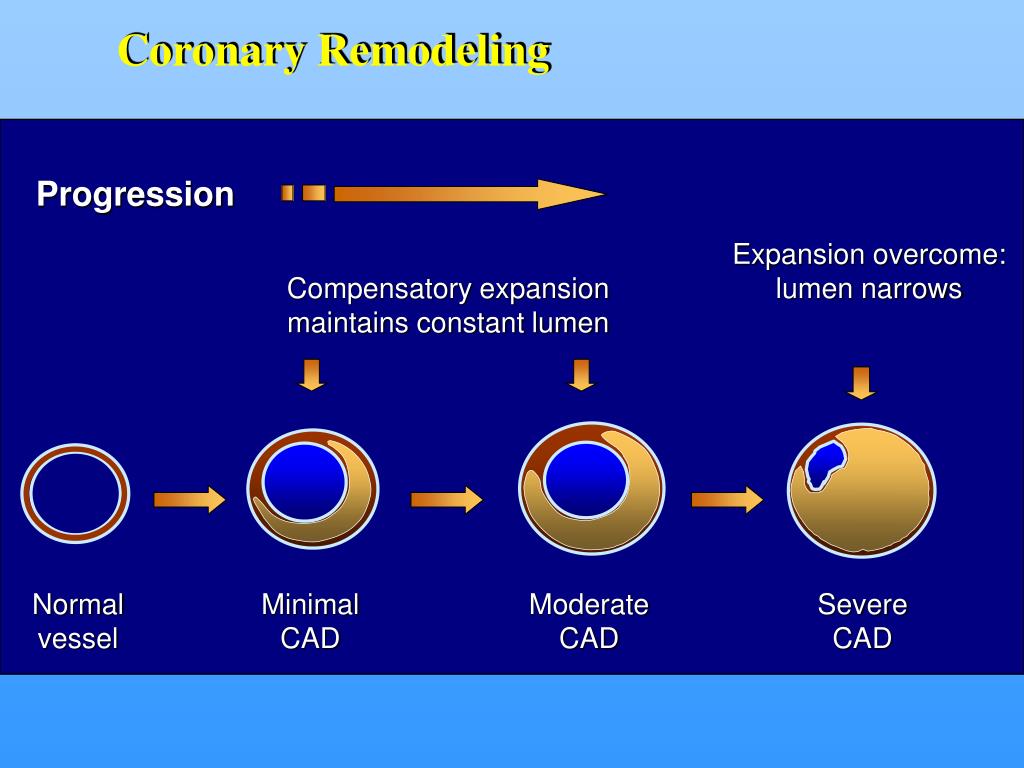 Coronary Remodeling

Progression

Compensatory expansion maintains constant lumen

Expansion overcome: lumen narrows

Normal vessel

Minimal CAD

Moderate CAD

Severe CAD